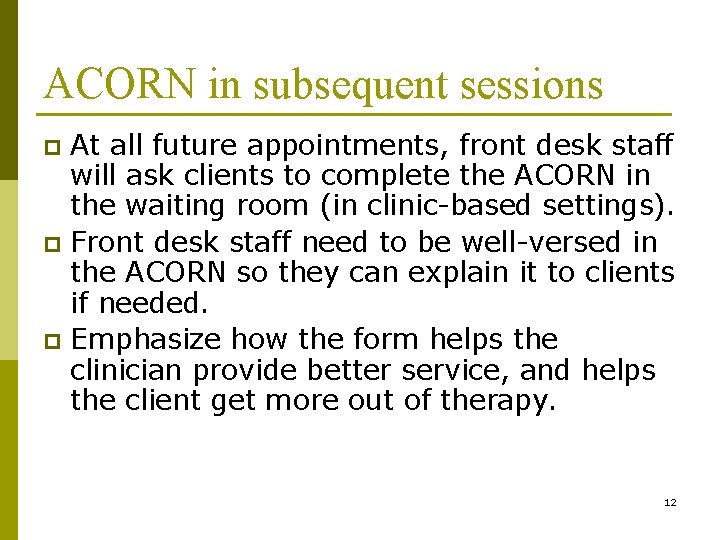 ACORN in subsequent sessions

- At all future appointments, front desk staff will ask clients to complete the ACORN in the waiting room (in clinic-based settings).
- Front desk staff need to be well-versed in the ACORN so they can explain it to clients if needed.
- Emphasize how the form helps the clinician provide better service, and helps the client get more out of therapy.

12